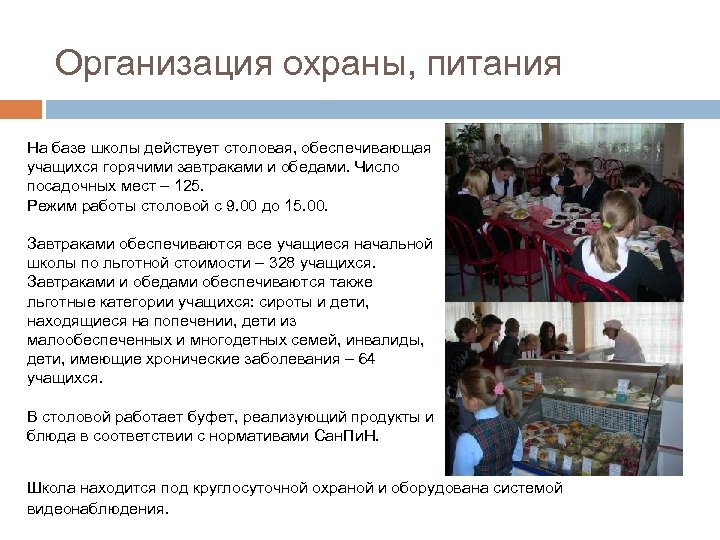 Организация охраны, питания

На базе школы действует столовая, обеспечивающая учащихся горячими завтраками и обедами. Число посадочных мест – 125.
Режим работы столовой с 9.00 до 15.00.

Завтраками обеспечиваются все учащиеся начальной школы по льготной стоимости – 328 учащихся. Завтраками и обедами обеспечиваются также льготные категории учащихся: сироты и дети, находящиеся на попечении, дети из малообеспеченных и многодетных семей, инвалиды, дети, имеющие хронические заболевания – 64 учащихся.

В столовой работает буфет, реализующий продукты и блюда в соответствии с нормативами СанПиН.

Школа находится под круглосуточной охраной и оборудована системой видеонаблюдения.